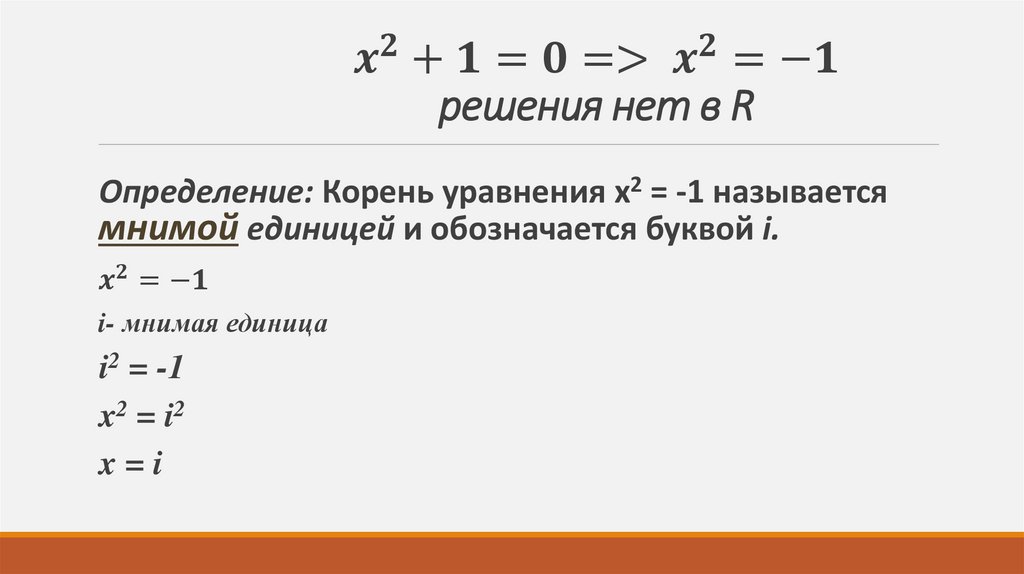 $x^2 + 1 = 0 => x^2 = -1$
решения нет в R

Определение: Корень уравнения $x^2 = -1$ называется мнимой единицей и обозначается буквой i.

$x^2 = -1$

i- мнимая единица

$i^2 = -1$

$x^2 = i^2$

$x = i$